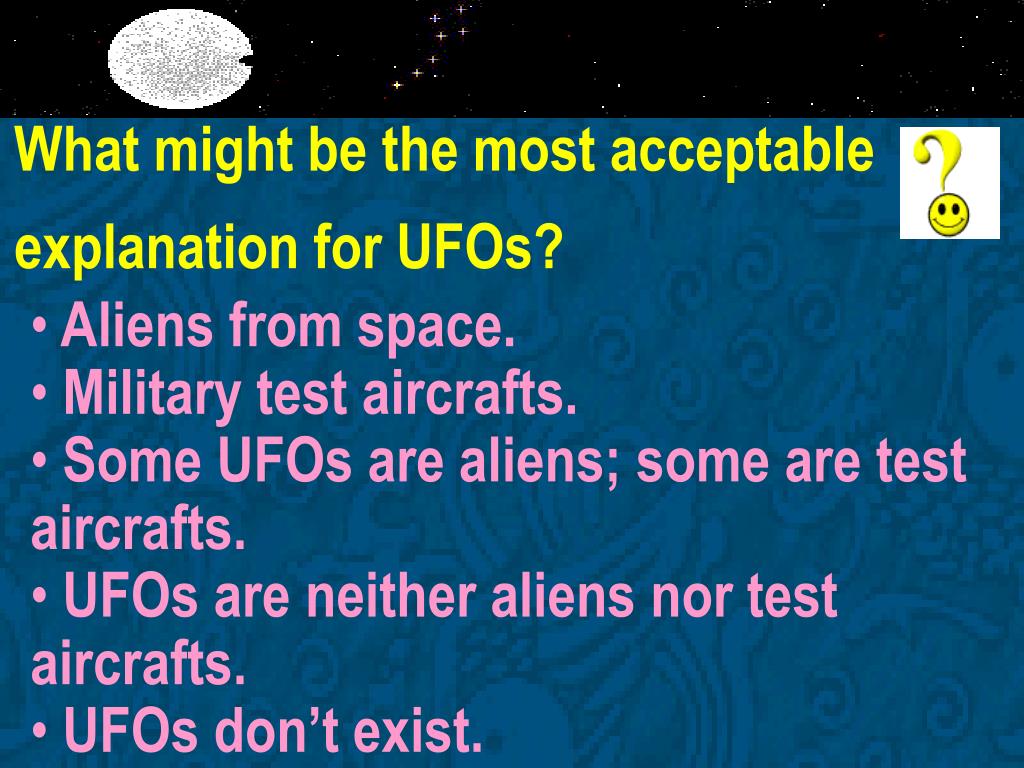 What might be the most acceptable explanation for UFOs?

• Aliens from space.
• Military test aircrafts.
• Some UFOs are aliens; some are test aircrafts.
• UFOs are neither aliens nor test aircrafts.
• UFOs don’t exist.